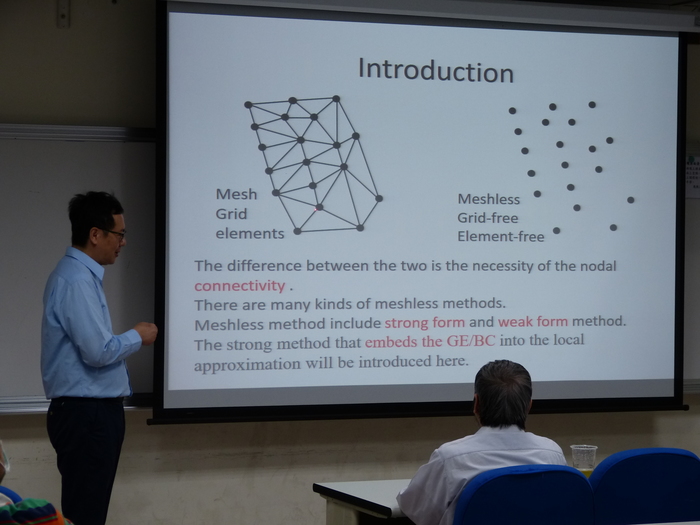 Introduction

Mesh
Grid
elements

Meshless
Grid-free
Element-free

The difference between the two is the necessity of the nodal connectivity .
There are many kinds of meshless methods.
Meshless method include strong form and weak form method.
The strong method that embeds the GE/BC into the local approximation will be introduced here.